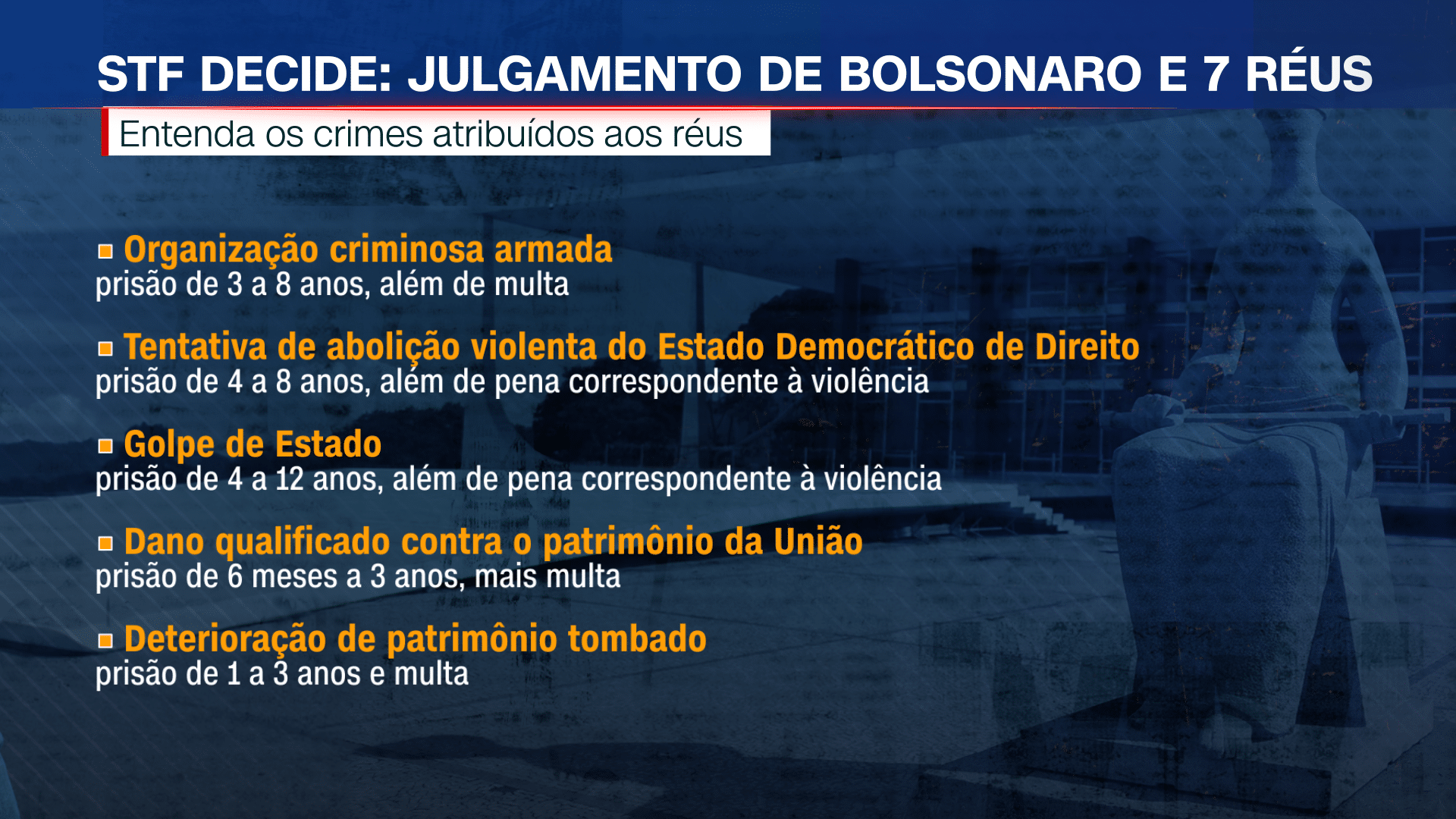 STF DECIDE: JULGAMENTO DE BOLSONARO E 7 RÉUS

Entenda os crimes atribuídos aos réus

Organização criminosa armada
prisão de 3 a 8 anos, além de multa

Tentativa de abolição violenta do Estado Democrático de Direito
prisão de 4 a 8 anos, além de pena correspondente à violência

Golpe de Estado
prisão de 4 a 12 anos, além de pena correspondente à violência

Dano qualificado contra o patrimônio da União
prisão de 6 meses a 3 anos, mais multa

Deterioração de patrimônio tombado
prisão de 1 a 3 anos e multa